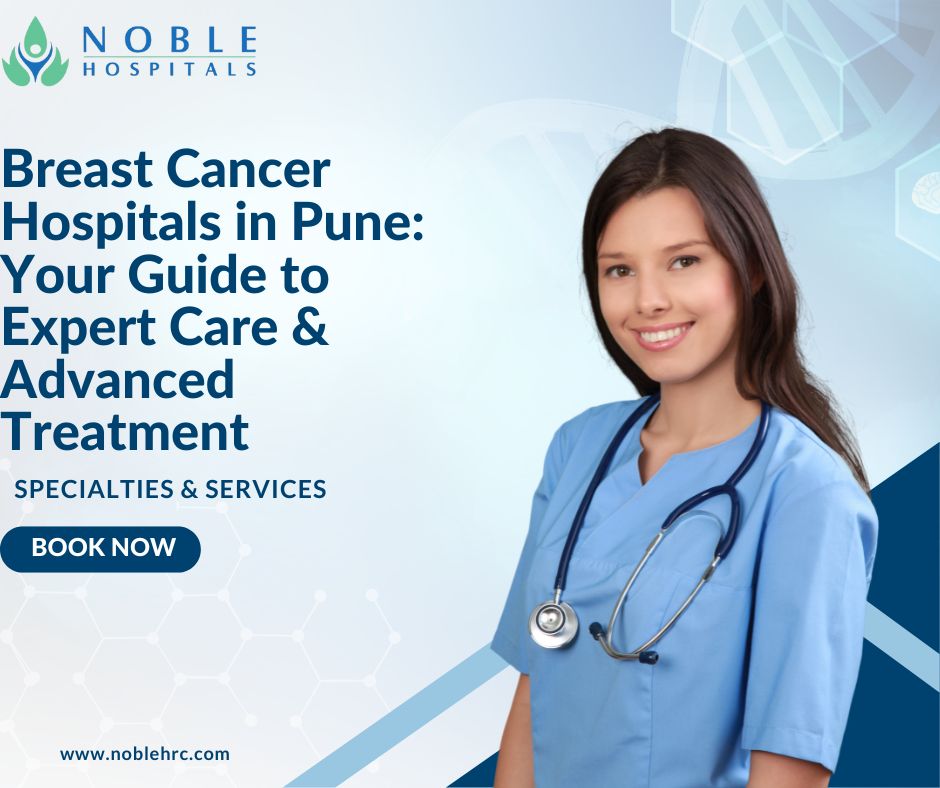 NOBLE
HOSPITALS

Breast Cancer Hospitals in Pune: Your Guide to Expert Care & Advanced Treatment

SPECIALTIES & SERVICES

BOOK NOW

www.noblehrc.com